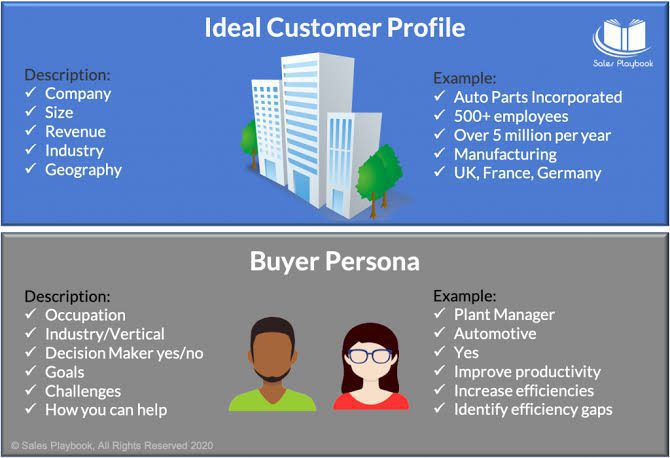 Ideal Customer Profile

Sales Playbook

Description:
✓ Company
✓ Size
✓ Revenue
✓ Industry
✓ Geography

Example:
✓ Auto Parts Incorporated
✓ 500+ employees
✓ Over 5 million per year
✓ Manufacturing
✓ UK, France, Germany

Buyer Persona

Description:
✓ Occupation
✓ Industry/Vertical
✓ Decision Maker yes/no
✓ Goals
✓ Challenges
✓ How you can help

Example:
✓ Plant Manager
✓ Automotive
✓ Yes
✓ Improve productivity
✓ Increase efficiencies
✓ Identify efficiency gaps

© Sales Playbook, All Rights Reserved 2020